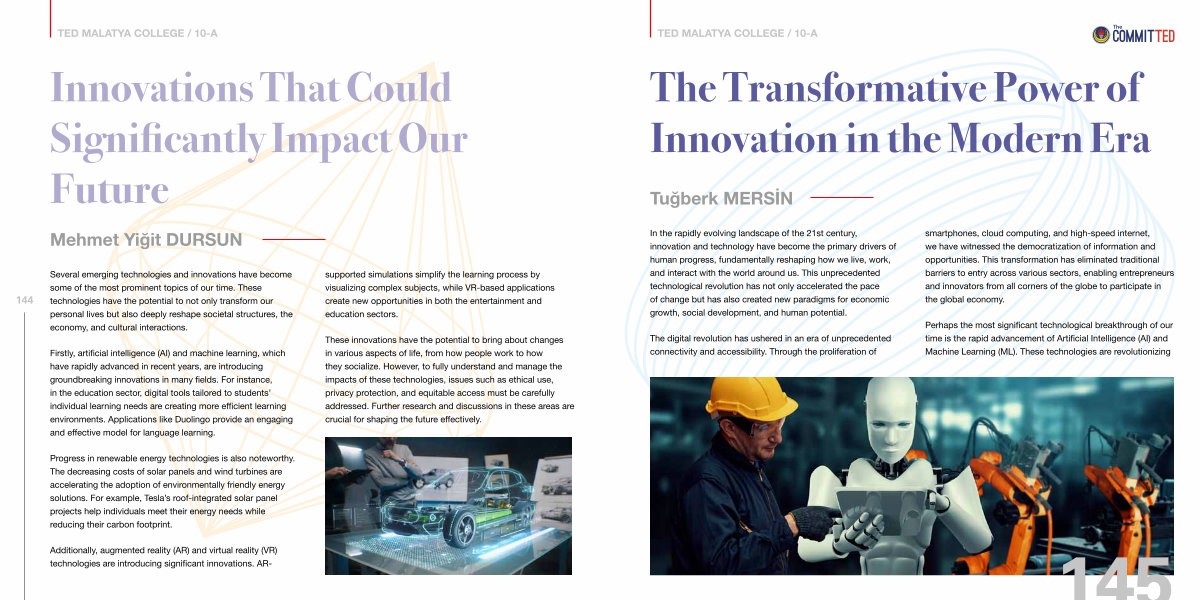 TED MALATYA COLLEGE / 10-A

Innovations That Could Significantly Impact Our Future

Mehmet Yiğit DURSUN

144

Several emerging technologies and innovations have become some of the most prominent topics of our time. These technologies have the potential to not only transform our personal lives but also deeply reshape societal structures, the economy, and cultural interactions.

Firstly, artificial intelligence (AI) and machine learning, which have rapidly advanced in recent years, are introducing groundbreaking innovations in many fields. For instance, in the education sector, digital tools tailored to students' individual learning needs are creating more efficient learning environments. Applications like Duolingo provide an engaging and effective model for language learning.

Progress in renewable energy technologies is also noteworthy. The decreasing costs of solar panels and wind turbines are accelerating the adoption of environmentally friendly energy solutions. For example, Tesla's roof-integrated solar panel projects help individuals meet their energy needs while reducing their carbon footprint.

Additionally, augmented reality (AR) and virtual reality (VR) technologies are introducing significant innovations. AR-supported simulations simplify the learning process by visualizing complex subjects, while VR-based applications create new opportunities in both the entertainment and education sectors.

These innovations have the potential to bring about changes in various aspects of life, from how people work to how they socialize. However, to fully understand and manage the impacts of these technologies, issues such as ethical use, privacy protection, and equitable access must be carefully addressed. Further research and discussions in these areas are crucial for shaping the future effectively.

TED MALATYA COLLEGE / 10-A

The COMMITTED

The Transformative Power of Innovation in the Modern Era

Tuğberk MERSİN

In the rapidly evolving landscape of the 21st century, innovation and technology have become the primary drivers of human progress, fundamentally reshaping how we live, work, and interact with the world around us. This unprecedented technological revolution has not only accelerated the pace of change but has also created new paradigms for economic growth, social development, and human potential.

The digital revolution has ushered in an era of unprecedented connectivity and accessibility. Through the proliferation of smartphones, cloud computing, and high-speed internet, we have witnessed the democratization of information and opportunities. This transformation has eliminated traditional barriers to entry across various sectors, enabling entrepreneurs and innovators from all corners of the globe to participate in the global economy.

Perhaps the most significant technological breakthrough of our time is the rapid advancement of Artificial Intelligence (AI) and Machine Learning (ML). These technologies are revolutionizing

145